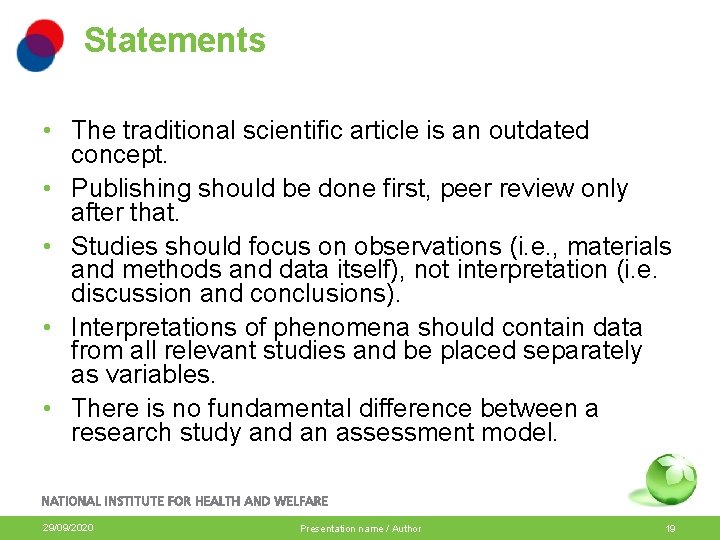 Statements

• The traditional scientific article is an outdated concept.

• Publishing should be done first, peer review only after that.

• Studies should focus on observations (i.e., materials and methods and data itself), not interpretation (i.e. discussion and conclusions).

• Interpretations of phenomena should contain data from all relevant studies and be placed separately as variables.

• There is no fundamental difference between a research study and an assessment model.

NATIONAL INSTITUTE FOR HEALTH AND WELFARE

29/09/2020

Presentation name / Author

19